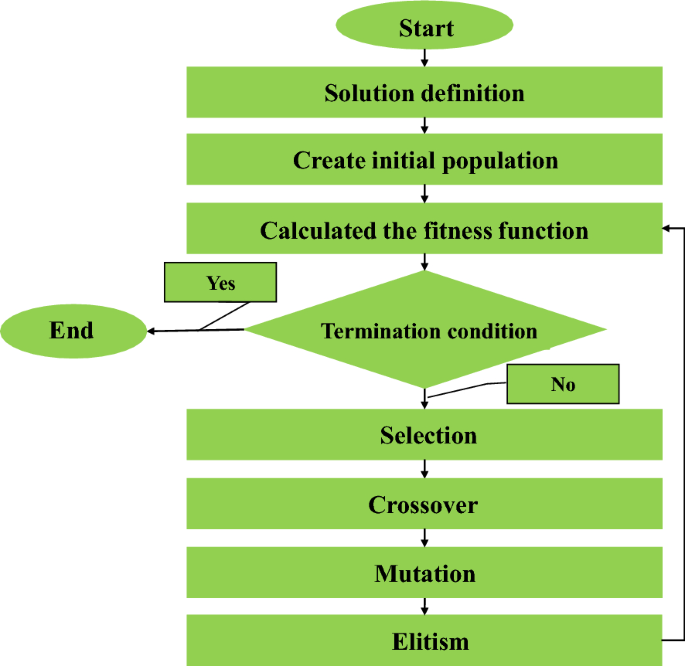 Start

Solution definition

Create initial population

Calculated the fitness function

Yes

End

Termination condition

No

Selection

Crossover

Mutation

Elitism